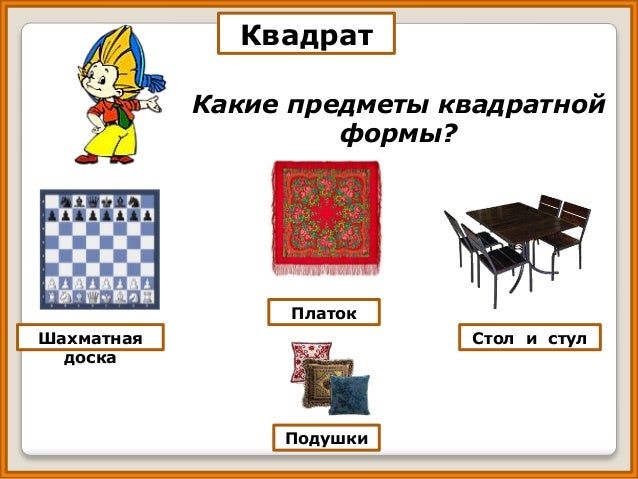 Квадрат

Какие предметы квадратной формы?

Шахматная доска

Платок

Стол и стул

Подушки